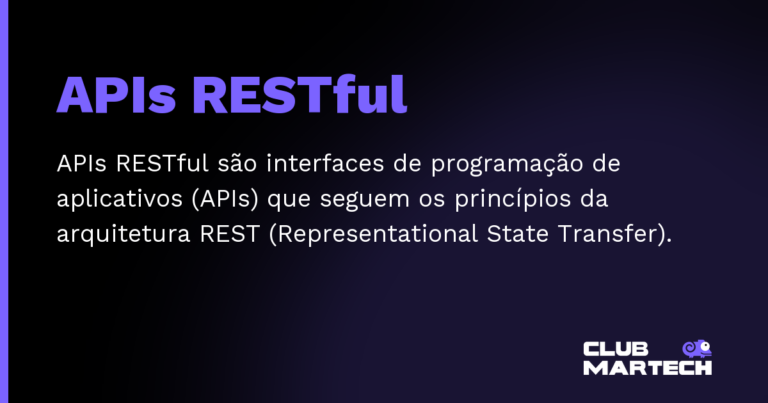 APIs RESTful

APIs RESTful são interfaces de programação de aplicativos (APIs) que seguem os princípios da arquitetura REST (Representational State Transfer).

CLUB MARTECH